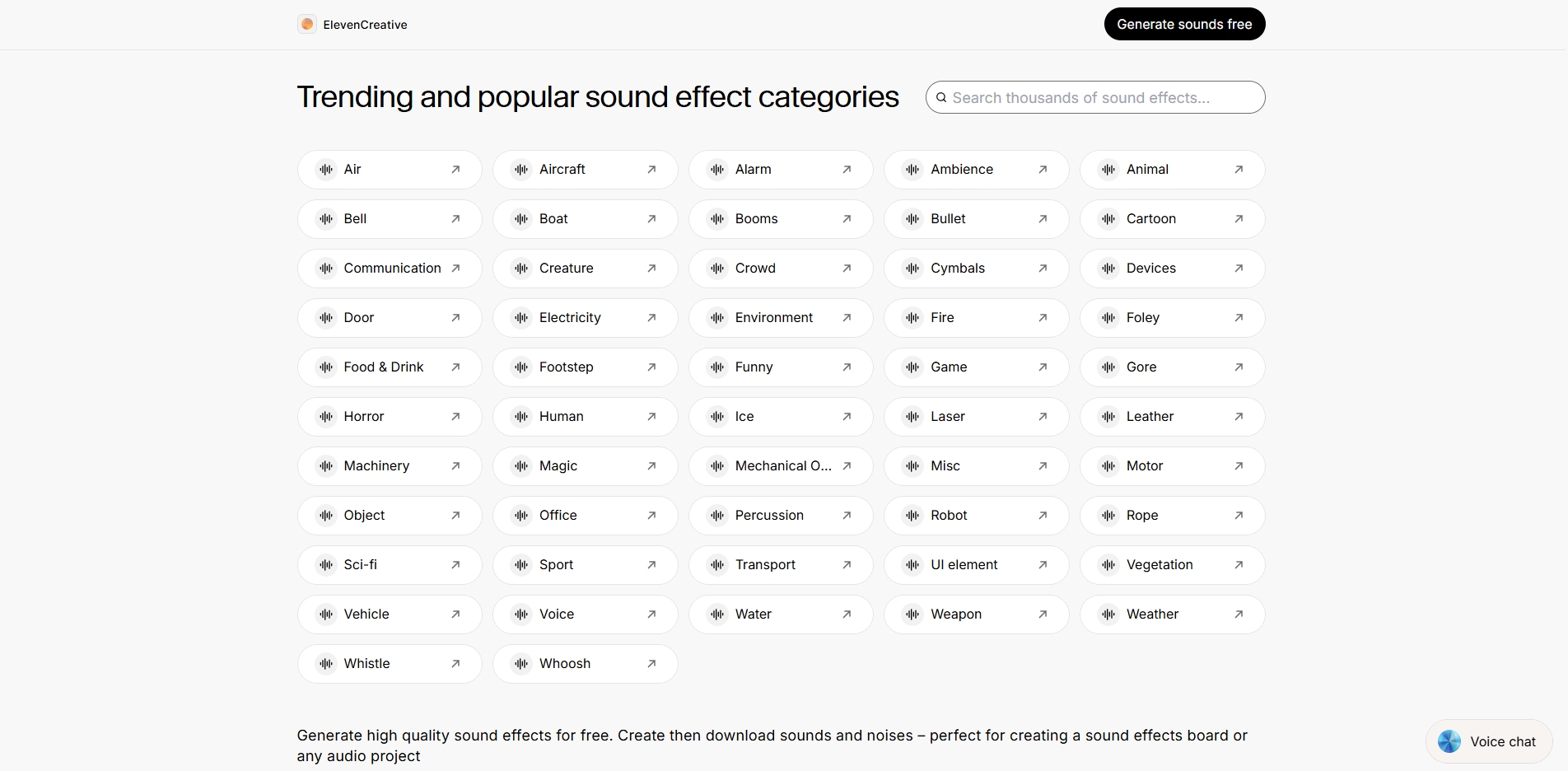 ElevenCreative

Generate sounds free

Trending and popular sound effect categories

Search thousands of sound effects...

Air
Aircraft
Alarm
Ambience
Animal
Bell
Boat
Booms
Bullet
Cartoon
Communication
Creature
Crowd
Cymbals
Devices
Door
Electricity
Environment
Fire
Foley
Food & Drink
Footstep
Funny
Game
Gore
Horror
Human
Ice
Laser
Leather
Machinery
Magic
Mechanical O...
Misc
Motor
Object
Office
Percussion
Robot
Rope
Sci-fi
Sport
Transport
UI element
Vegetation
Vehicle
Voice
Water
Weapon
Weather
Whistle
Whoosh

Generate high quality sound effects for free. Create then download sounds and noises – perfect for creating a sound effects board or any audio project

Voice chat